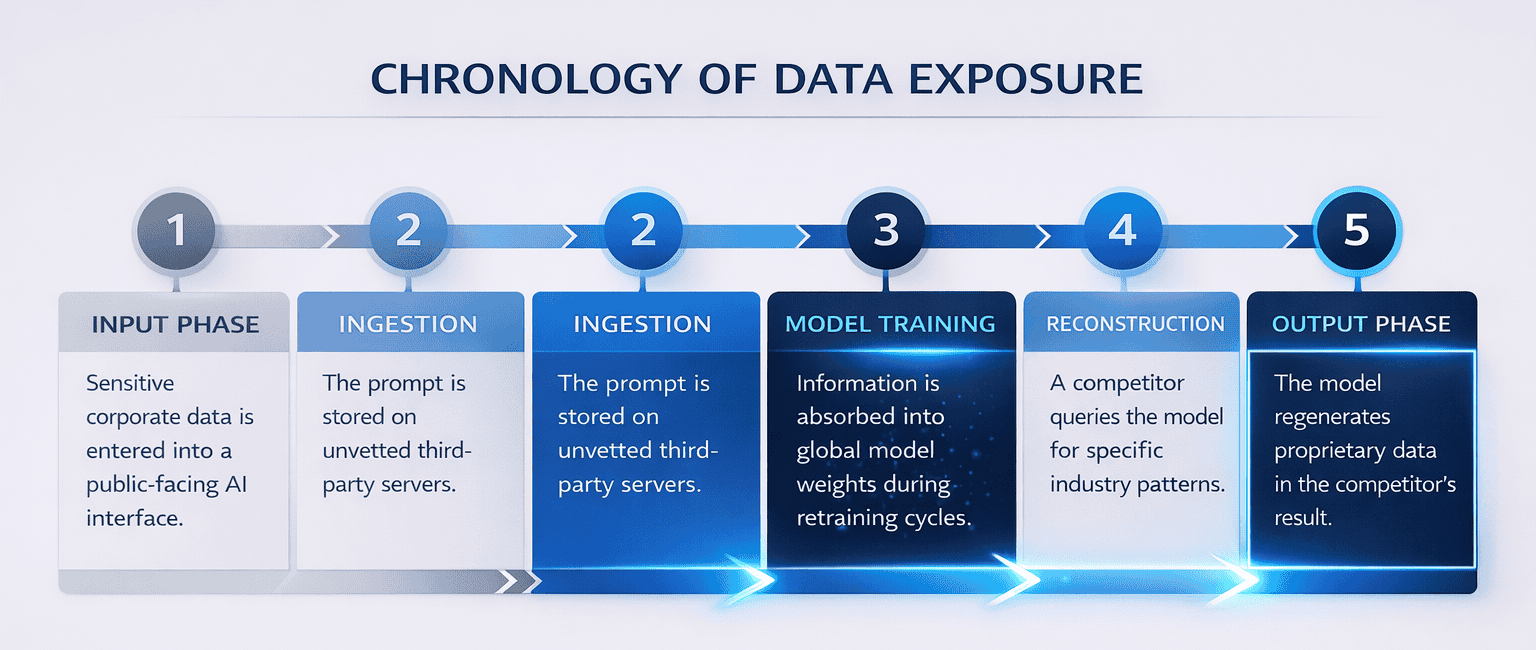 CHRONOLOGY OF DATA EXPOSURE

1

INPUT PHASE

Sensitive corporate data is entered into a public-facing AI interface.

2

INGESTION

The prompt is stored on unvetted third-party servers.

2

INGESTION

The prompt is stored on unvetted third-party servers.

3

MODEL TRAINING

Information is absorbed into global model weights during retraining cycles.

4

RECONSTRUCTION

A competitor queries the model for specific industry patterns.

5

OUTPUT PHASE

The model regenerates proprietary data in the competitor's result.